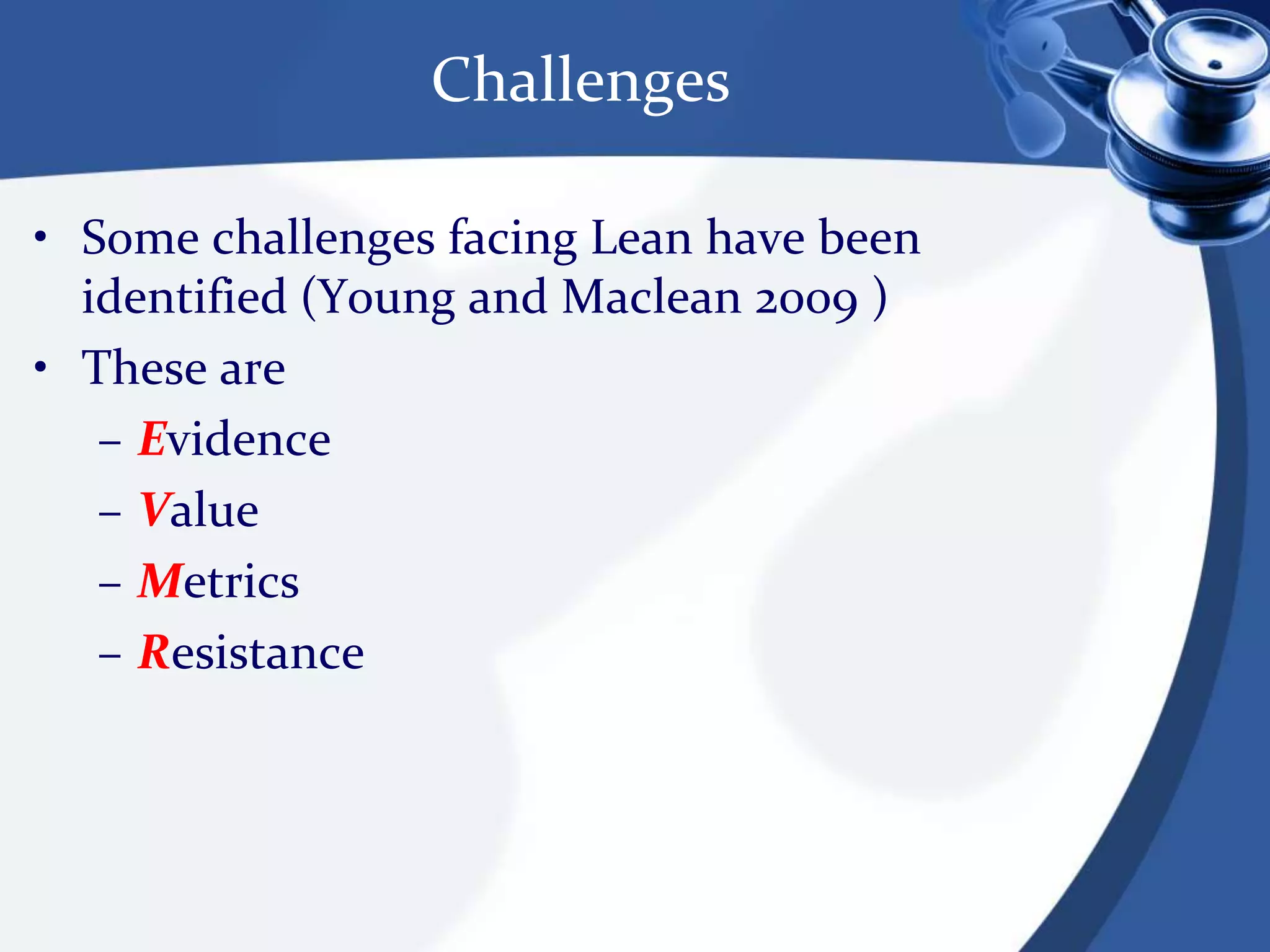 Challenges

• Some challenges facing Lean have been identified (Young and Maclean 2009 )

• These are

– Evidence
– Value
– Metrics
– Resistance